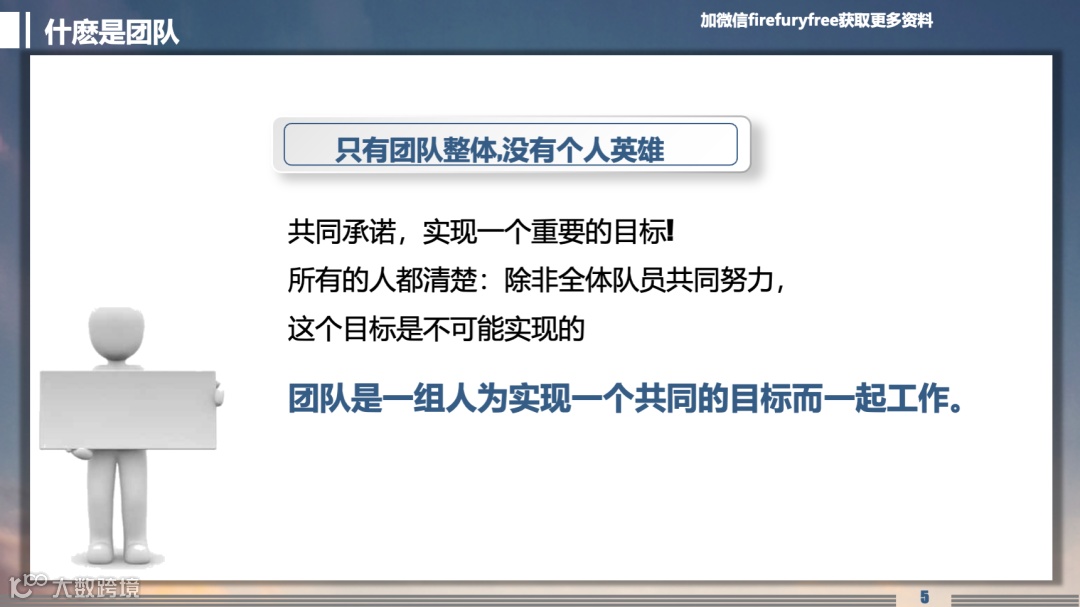 什麽是团队

加微信firefuryfree获取更多资料

只有团队整体,没有个人英雄

共同承诺，实现一个重要的目标!

所有的人都清楚：除非全体队员共同努力，

这个目标是不可能实现的

团队是一组人为实现一个共同的目标而一起工作。

大数跨境

5